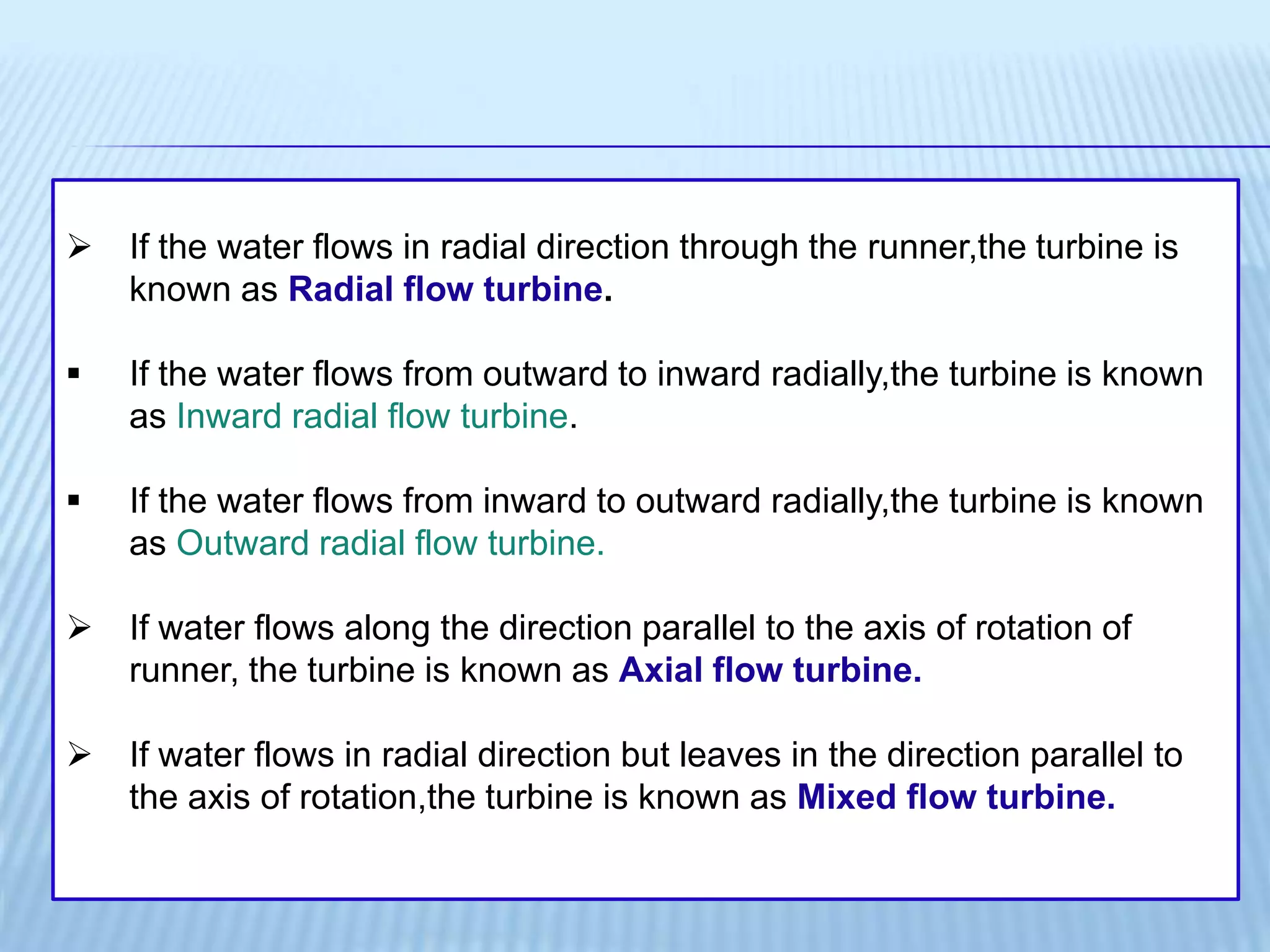 ➢ If the water flows in radial direction through the runner,the turbine is known as Radial flow turbine.

▪ If the water flows from outward to inward radially,the turbine is known as Inward radial flow turbine.

▪ If the water flows from inward to outward radially,the turbine is known as Outward radial flow turbine.

➢ If water flows along the direction parallel to the axis of rotation of runner, the turbine is known as Axial flow turbine.

➢ If water flows in radial direction but leaves in the direction parallel to the axis of rotation,the turbine is known as Mixed flow turbine.